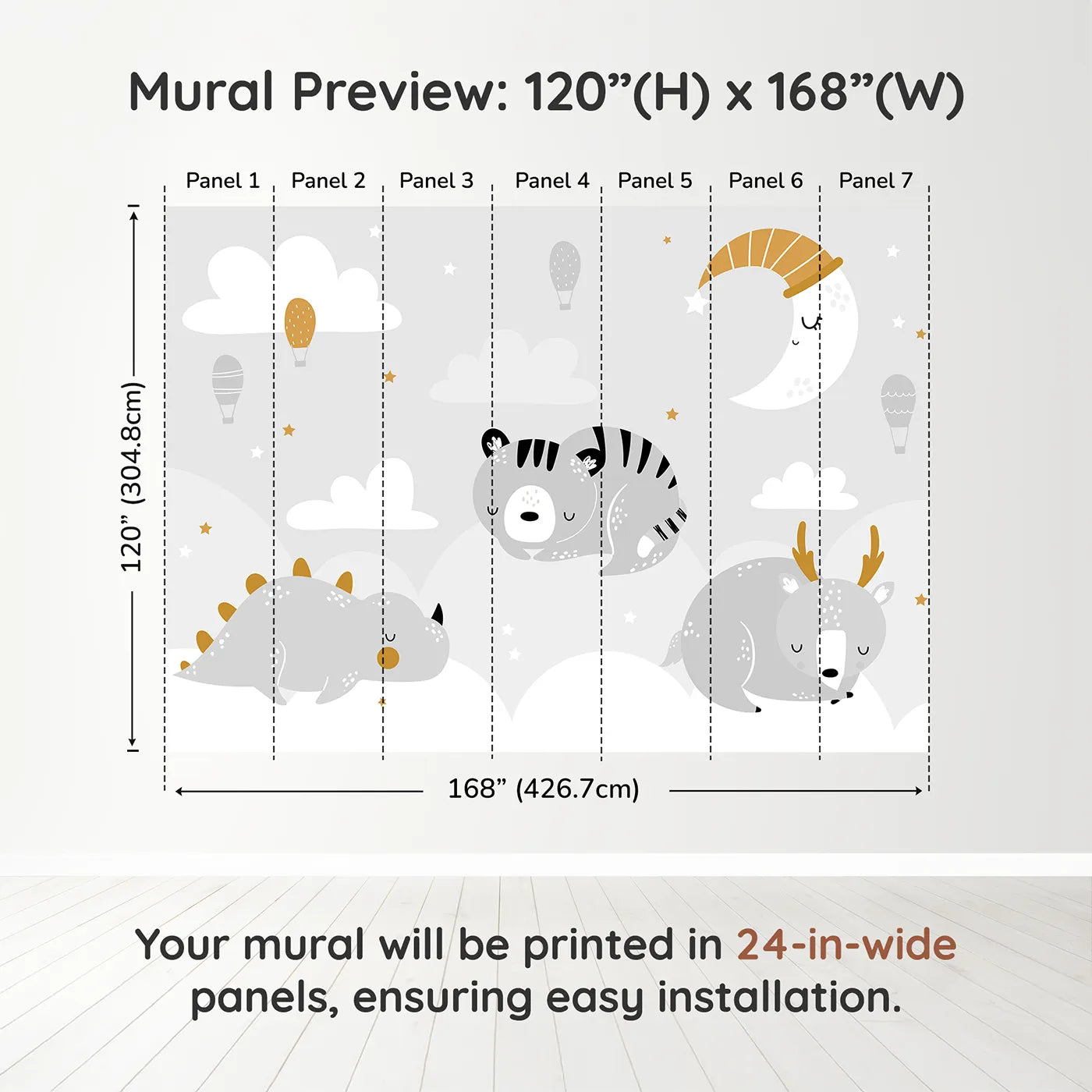 Mural Preview: 120”(H) x 168”(W)

Panel 1 Panel 2 Panel 3 Panel 4 Panel 5 Panel 6 Panel 7

120” (304.8cm)

168” (426.7cm)

Your mural will be printed in 24-in-wide panels, ensuring easy installation.